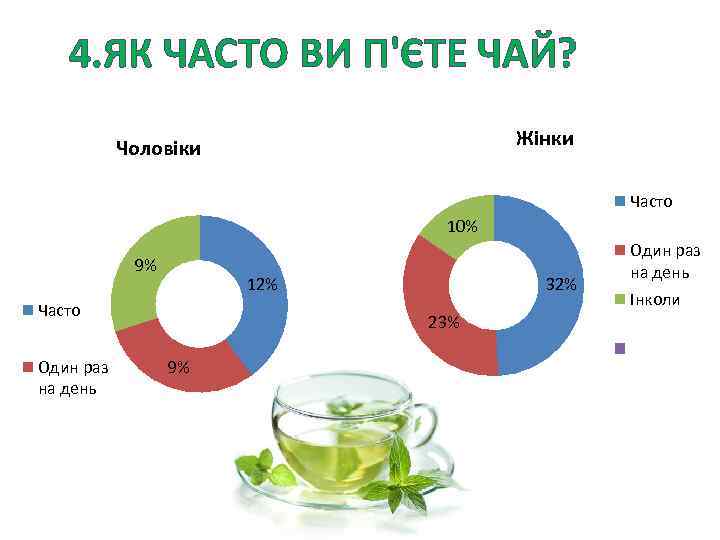 4.ЯК ЧАСТО ВИ П'ЄТЕ ЧАЙ?

Чоловіки

9%
12%
9%

Часто
Один раз на день

Жінки

10%
32%
23%

Часто
Один раз на день
Інколи